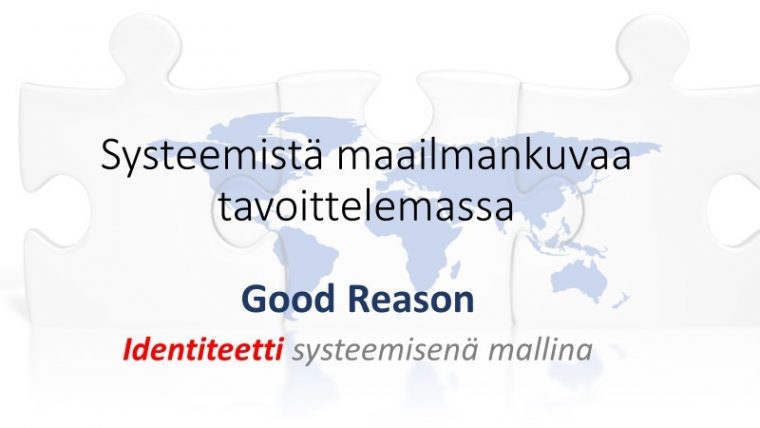 Systeemistä maailmankuvaa tavoittelemassa

Good Reason

Identiteetti systeemisenä mallina